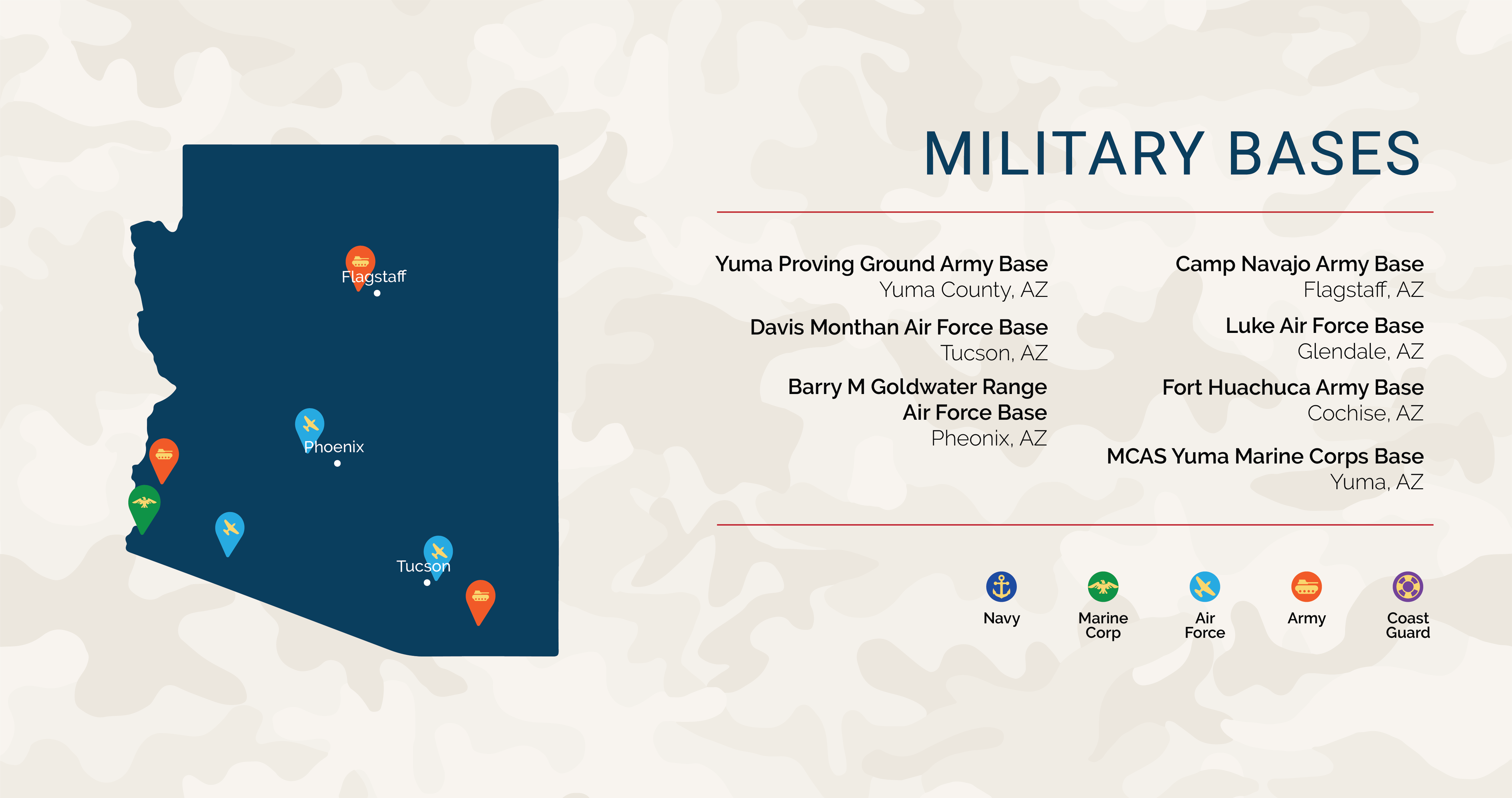 Flagstaff

Phoenix

Tucson

MILITARY BASES

Yuma Proving Ground Army Base
Yuma County, AZ

Davis Monthan Air Force Base
Tucson, AZ

Barry M Goldwater Range Air Force Base
Pheonix, AZ

Camp Navajo Army Base
Flagstaff, AZ

Luke Air Force Base
Glendale, AZ

Fort Huachuca Army Base
Cochise, AZ

MCAS Yuma Marine Corps Base
Yuma, AZ

Navy

Marine Corp

Air Force

Army

Coast Guard